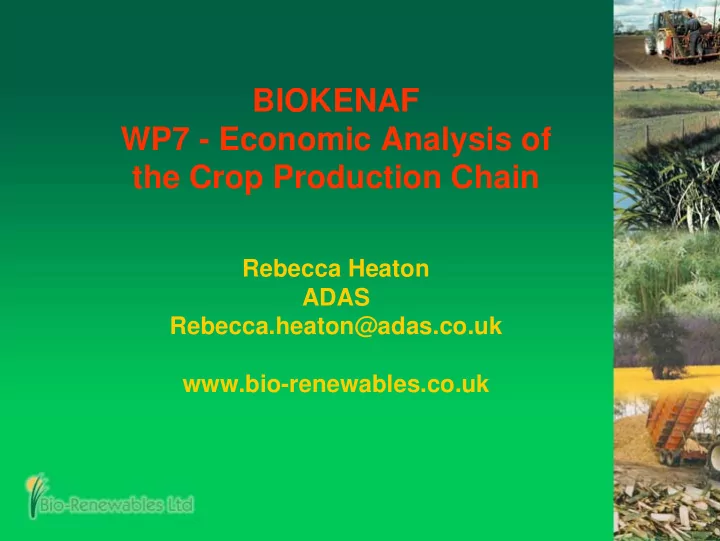 BIOKENAF
WP7 - Economic Analysis of the Crop Production Chain

Rebecca Heaton
ADAS
Rebecca.heaton@adas.co.uk

www.bio-renewables.co.uk

Bio-Renewables Ltd